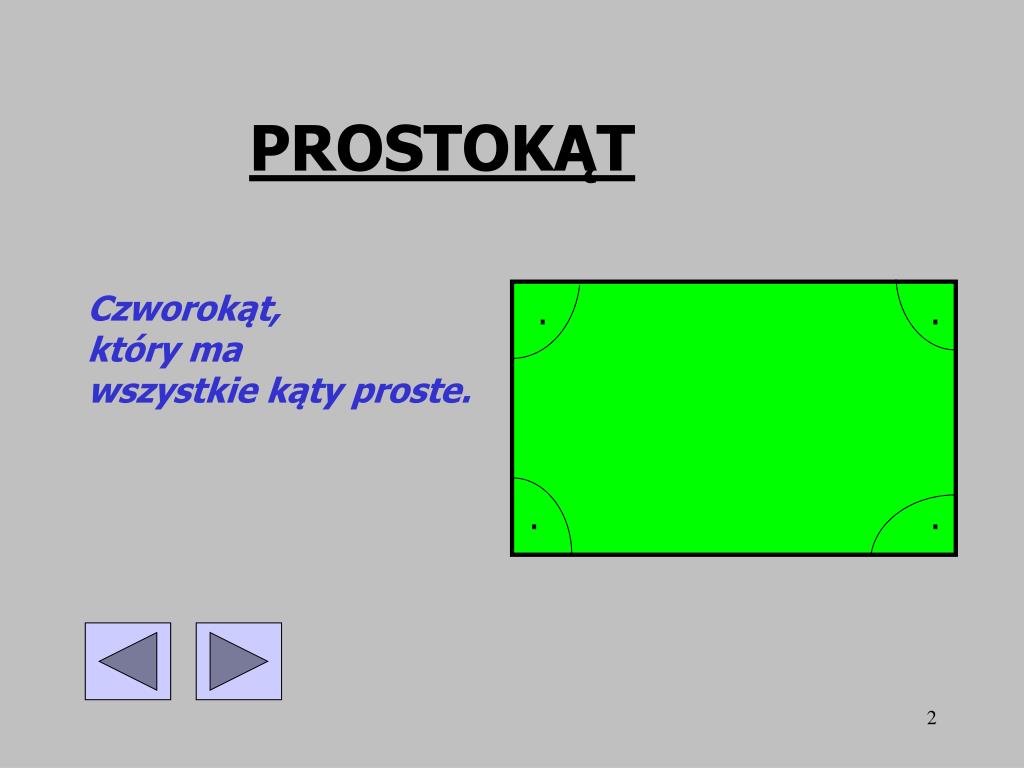 PROSTOKĄT

Czworokąt,
który ma
wszystkie kąty proste.

2